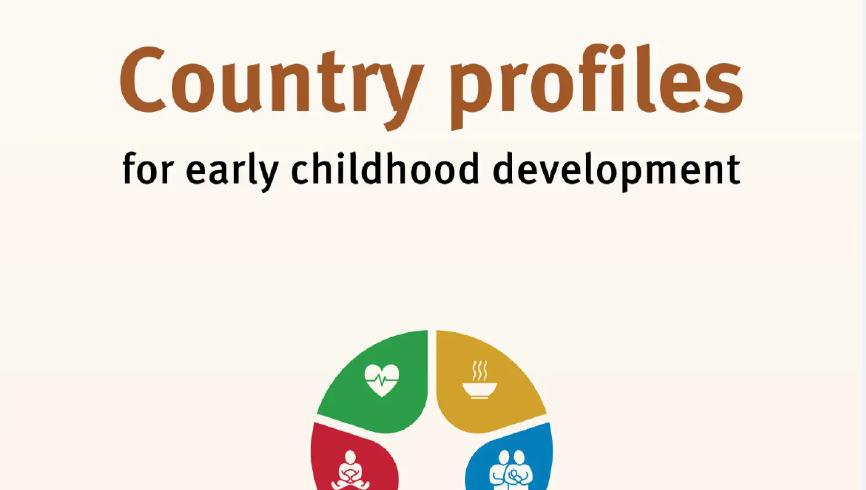 Country profiles

for early childhood development